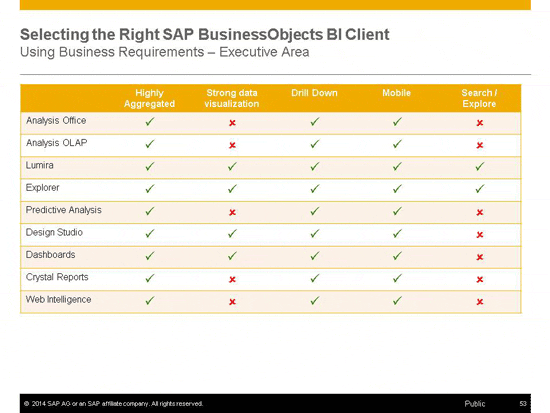 Selecting the Right SAP BusinessObjects BI Client
Using Business Requirements – Executive Area

| | Highly Aggregated | Strong data visualization | Drill Down | Mobile | Search / Explore |
|---|---|---|---|---|---|
| Analysis Office | ✓ | ✗ | ✓ | ✓ | ✗ |
| Analysis OLAP | ✓ | ✗ | ✓ | ✓ | ✗ |
| Lumira | ✓ | ✓ | ✓ | ✓ | ✓ |
| Explorer | ✓ | ✓ | ✓ | ✓ | ✓ |
| Predictive Analysis | ✓ | ✗ | ✓ | ✓ | ✗ |
| Design Studio | ✓ | ✓ | ✓ | ✓ | ✗ |
| Dashboards | ✓ | ✓ | ✓ | ✓ | ✗ |
| Crystal Reports | ✓ | ✗ | ✓ | ✓ | ✗ |
| Web Intelligence | ✓ | ✗ | ✓ | ✓ | ✗ |

© 2014 SAP AG or an SAP affiliate company. All rights reserved.
Public
53